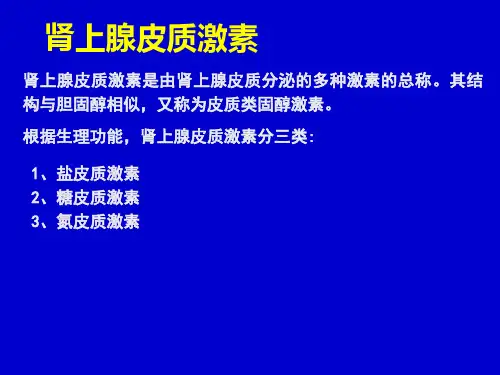 肾上腺皮质激素

肾上腺皮质激素是由肾上腺皮质分泌的多种激素的总称。其结构与胆固醇相似，又称为皮质类固醇激素。

根据生理功能，肾上腺皮质激素分三类：

1、盐皮质激素
2、糖皮质激素
3、氮皮质激素